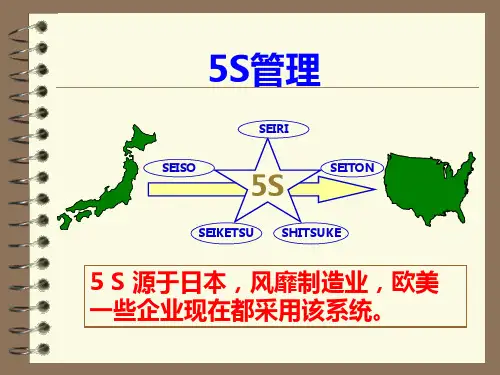 5S管理

SEIRI

SEISO

SEITON

5S

SEIKETSU

SHITSUKE

5 S 源于日本，风靡制造业，欧美一些企业现在都采用该系统。